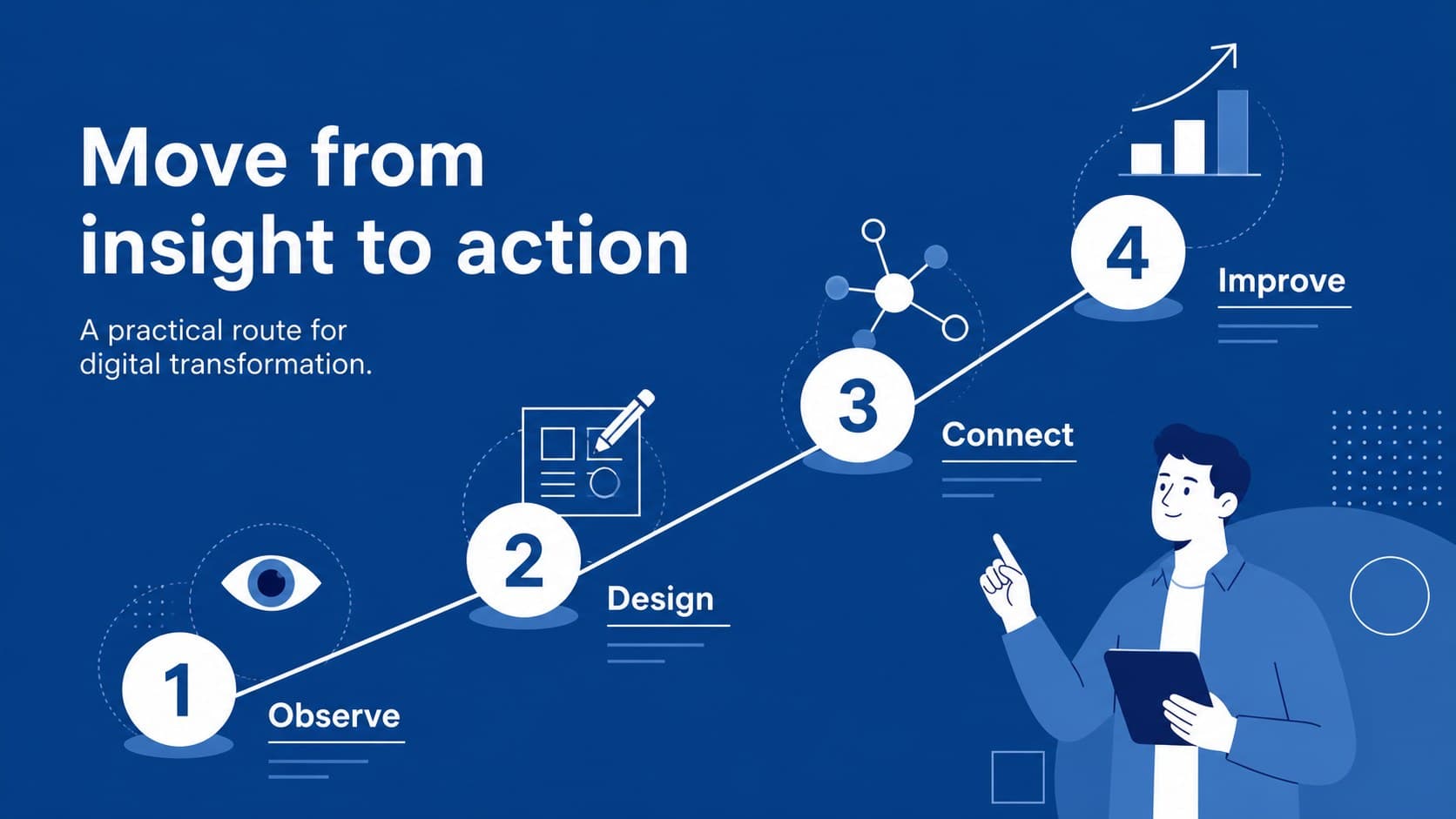 Move from insight to action

A practical route for digital transformation.

1 Observe

2 Design

3 Connect

4 Improve